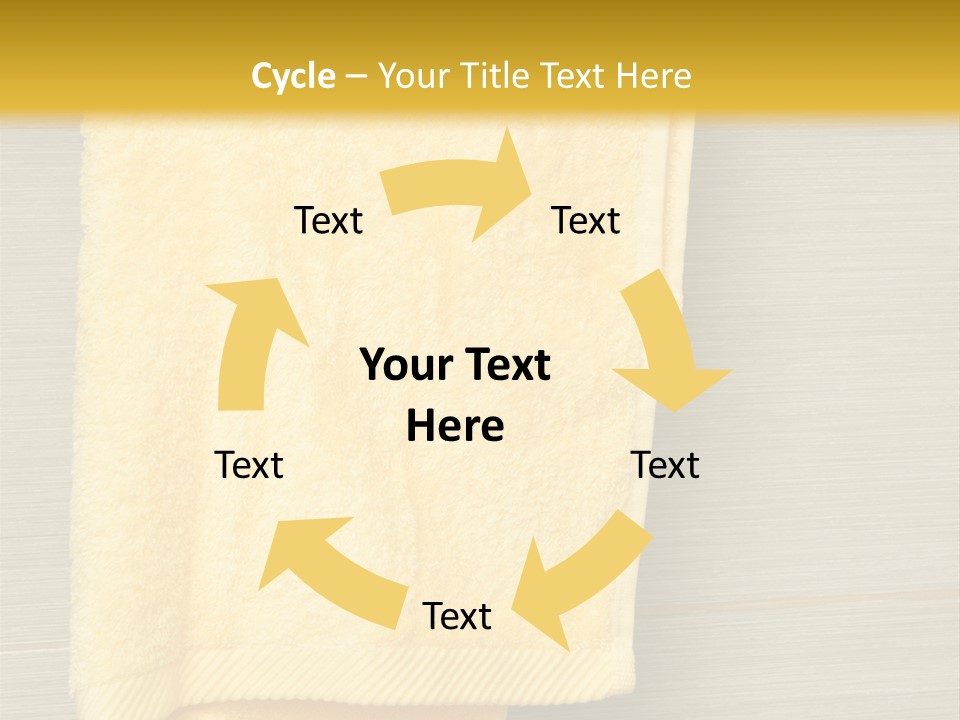 Cycle – Your Title Text Here

Text

Text

Your Text Here

Text

Text

Text